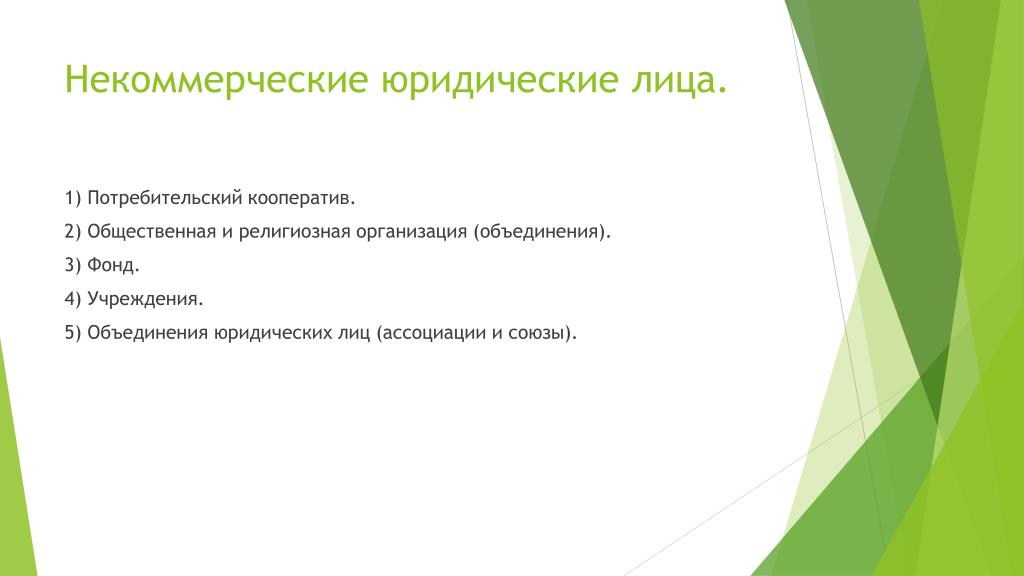 Некоммерческие юридические лица.

1) Потребительский кооператив.

2) Общественная и религиозная организация (объединения).

3) Фонд.

4) Учреждения.

5) Объединения юридических лиц (ассоциации и союзы).